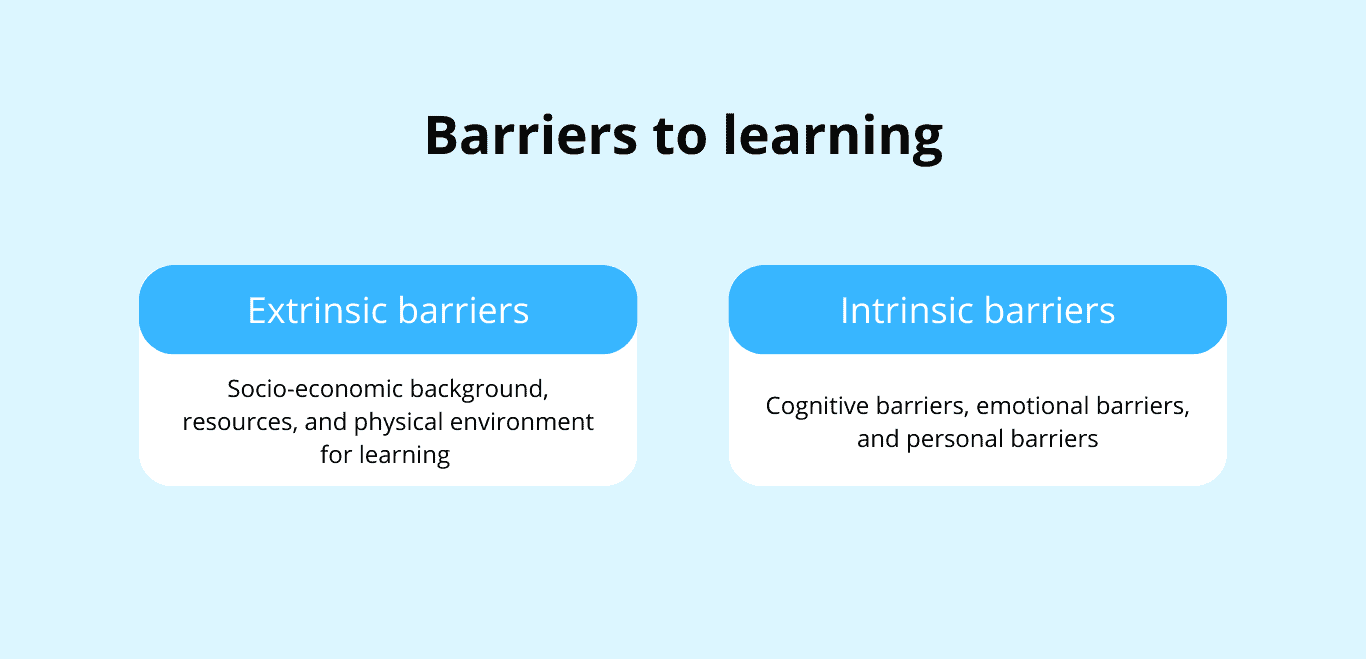 Barriers to learning

Extrinsic barriers

Socio-economic background, resources, and physical environment for learning

Intrinsic barriers

Cognitive barriers, emotional barriers, and personal barriers